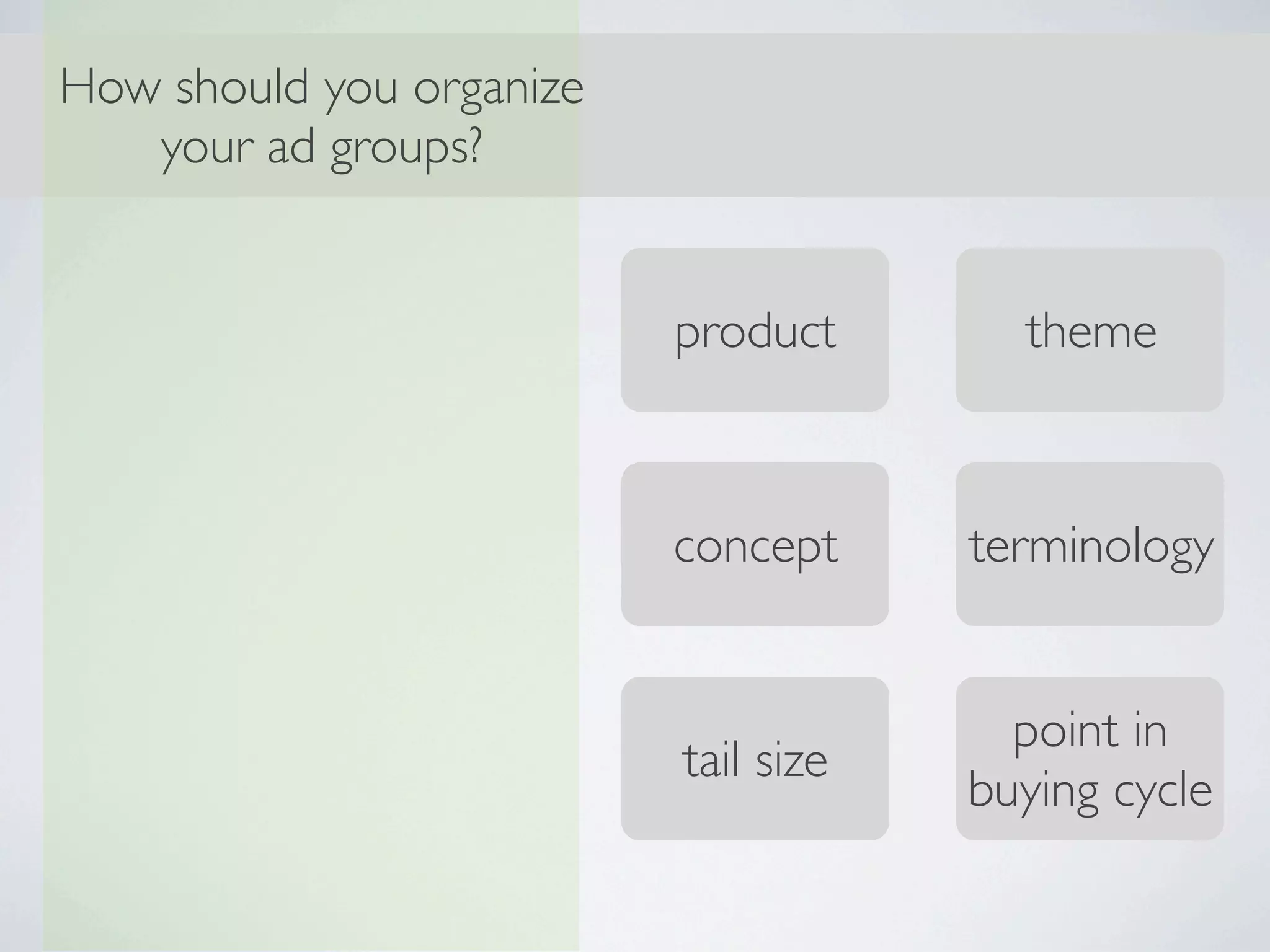 How should you organize your ad groups?

product

theme

concept

terminology

tail size

point in buying cycle